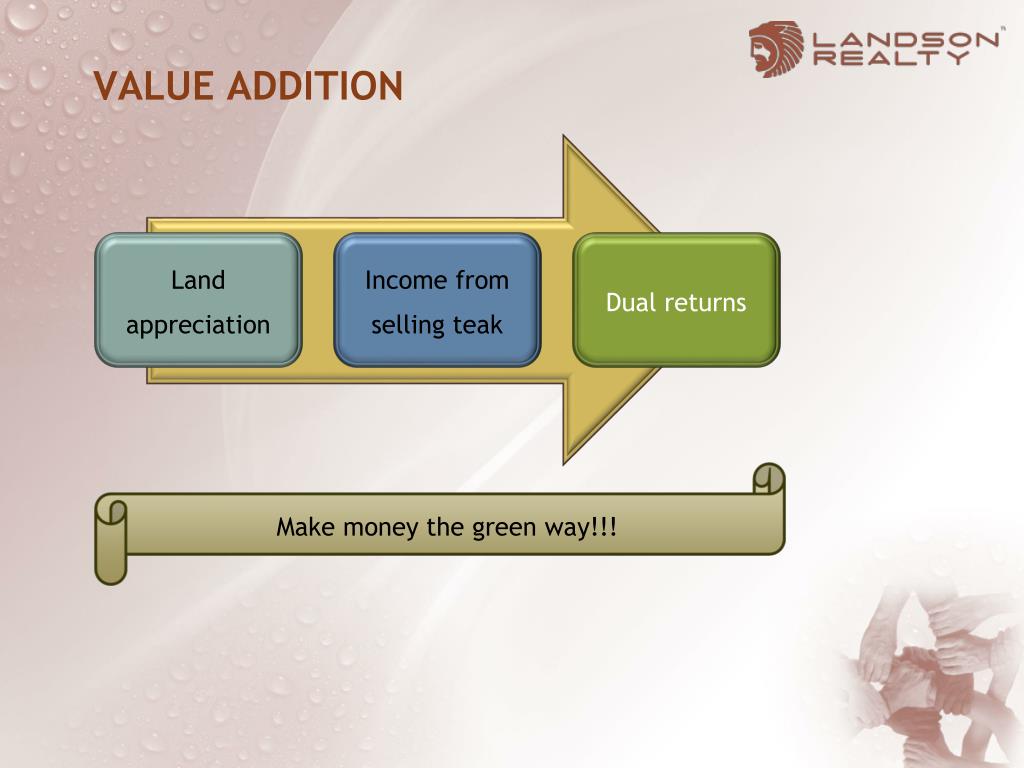 LANDSON REALTY

VALUE ADDITION

Land appreciation

Income from selling teak

Dual returns

Make money the green way!!!